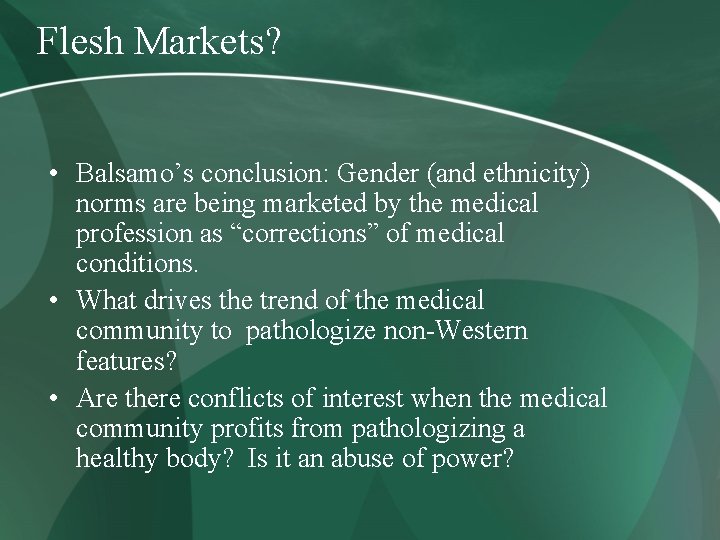 Flesh Markets?

• Balsamo’s conclusion: Gender (and ethnicity) norms are being marketed by the medical profession as “corrections” of medical conditions.
• What drives the trend of the medical community to pathologize non-Western features?
• Are there conflicts of interest when the medical community profits from pathologizing a healthy body? Is it an abuse of power?